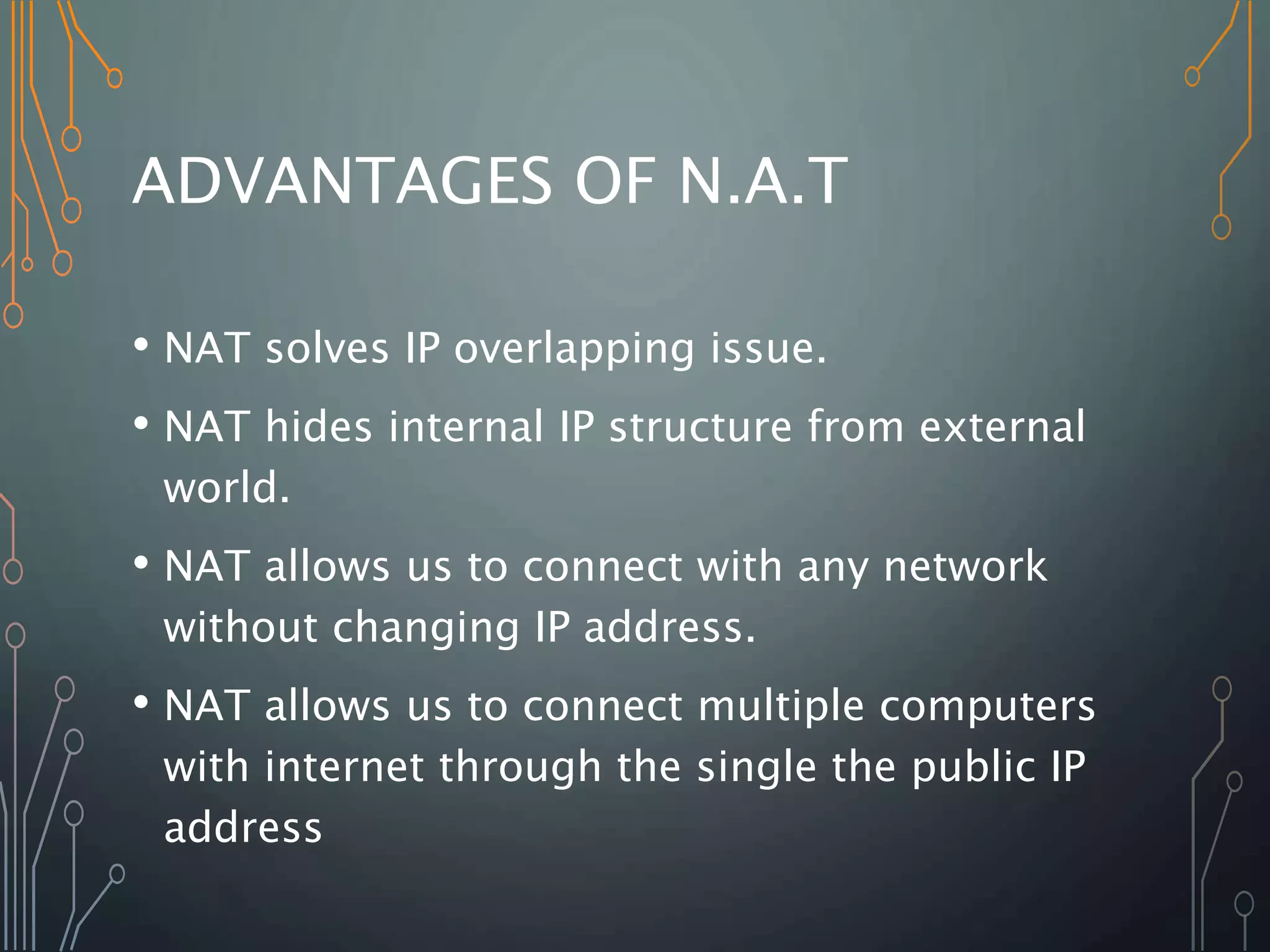 ADVANTAGES OF N.A.T

• NAT solves IP overlapping issue.

• NAT hides internal IP structure from external world.

• NAT allows us to connect with any network without changing IP address.

• NAT allows us to connect multiple computers with internet through the single the public IP address